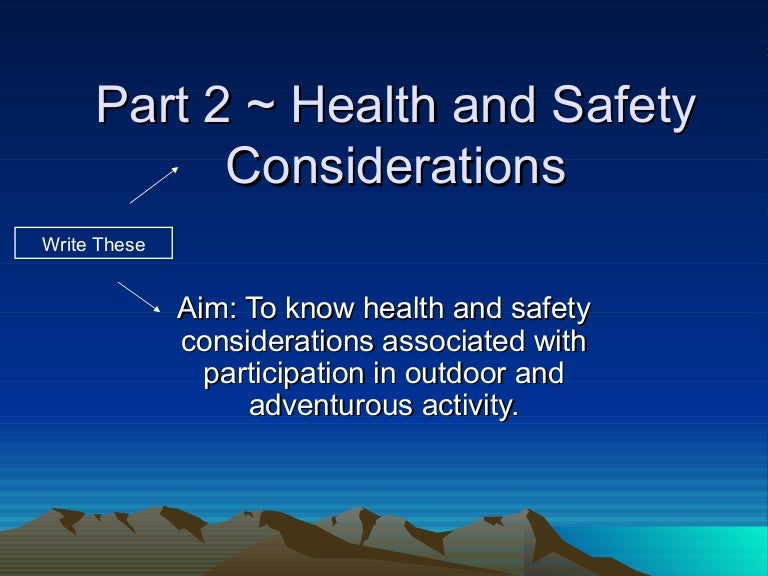 Part 2 ~ Health and Safety Considerations

Write These

Aim: To know health and safety considerations associated with participation in outdoor and adventurous activity.